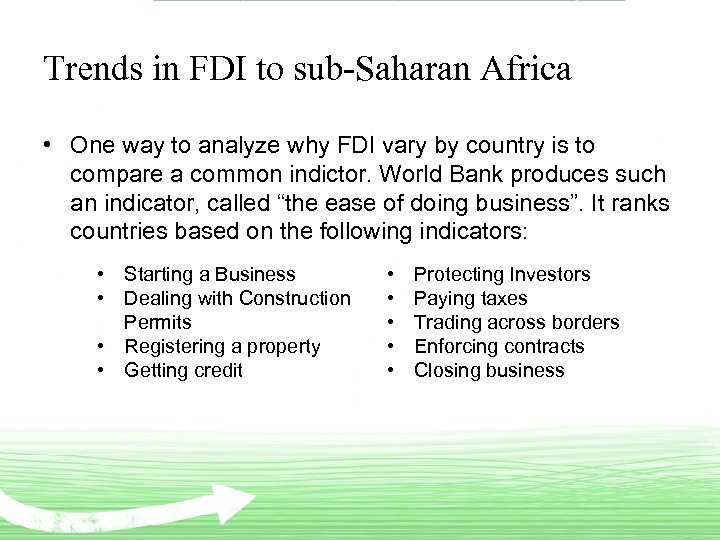 Trends in FDI to sub-Saharan Africa

• One way to analyze why FDI vary by country is to compare a common indictor. World Bank produces such an indicator, called “the ease of doing business”. It ranks countries based on the following indicators:

• Starting a Business
• Dealing with Construction Permits
• Registering a property
• Getting credit

• Protecting Investors
• Paying taxes
• Trading across borders
• Enforcing contracts
• Closing business